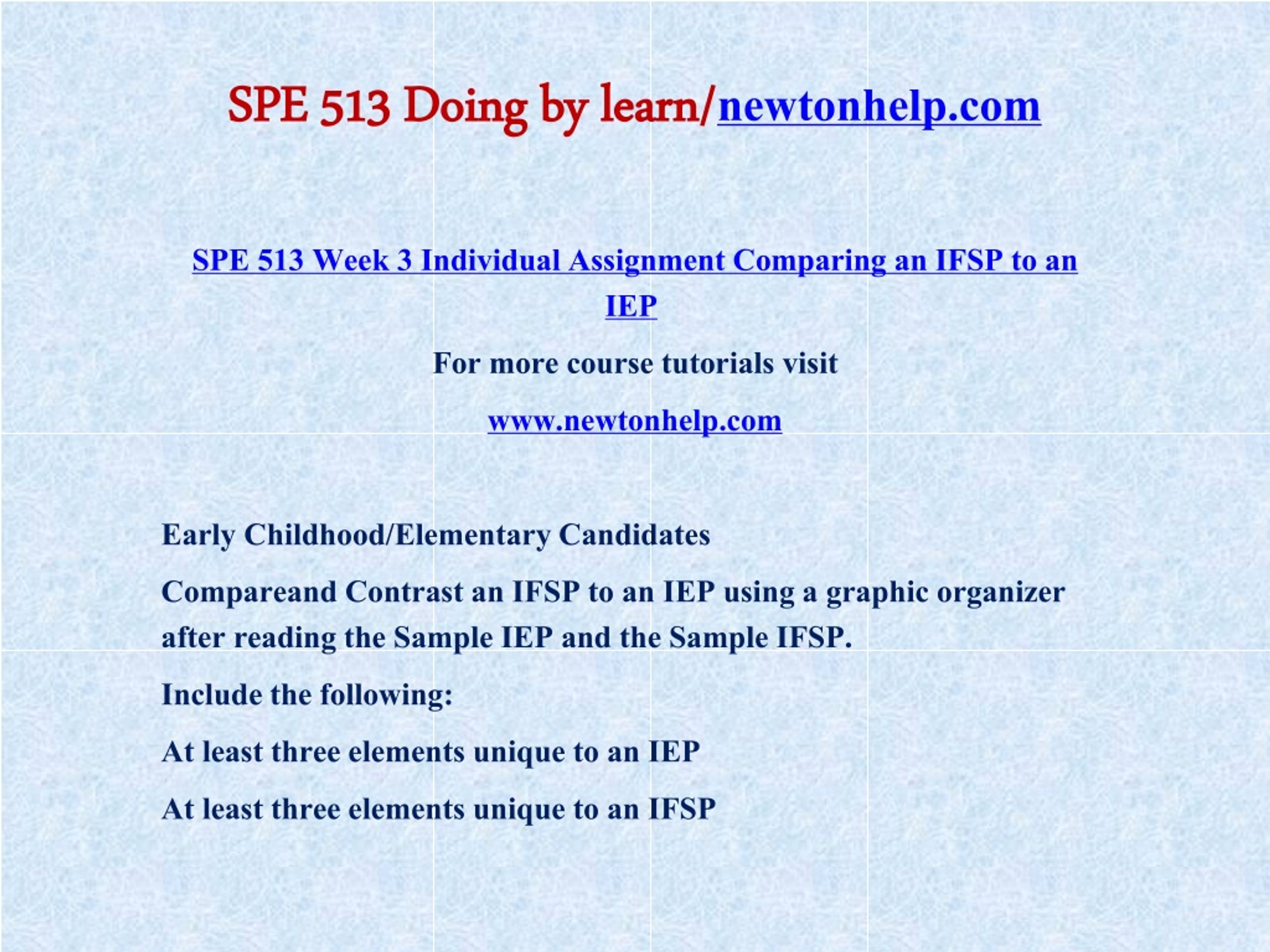 SPE 513 Doing by learn/newtonhelp.com

SPE 513 Week 3 Individual Assignment Comparing an IFSP to an IEP

For more course tutorials visit

www.newtonhelp.com

Early Childhood/Elementary Candidates

Compareand Contrast an IFSP to an IEP using a graphic organizer after reading the Sample IEP and the Sample IFSP.

Include the following:

At least three elements unique to an IEP

At least three elements unique to an IFSP